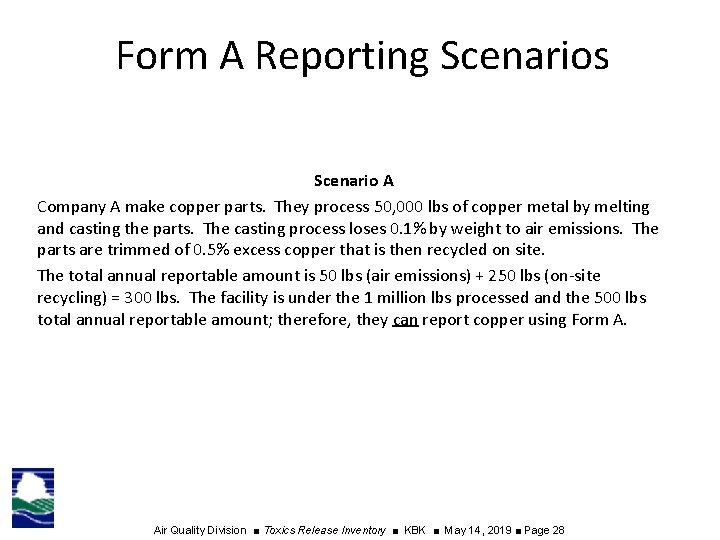 Form A Reporting Scenarios

Scenario A

Company A make copper parts. They process 50,000 lbs of copper metal by melting and casting the parts. The casting process loses 0.1% by weight to air emissions. The parts are trimmed of 0.5% excess copper that is then recycled on site.

The total annual reportable amount is 50 lbs (air emissions) + 250 lbs (on-site recycling) = 300 lbs. The facility is under the 1 million lbs processed and the 500 lbs total annual reportable amount; therefore, they can report copper using Form A.

Air Quality Division ■ Toxics Release Inventory ■ KBK ■ May 14, 2019 ■ Page 28